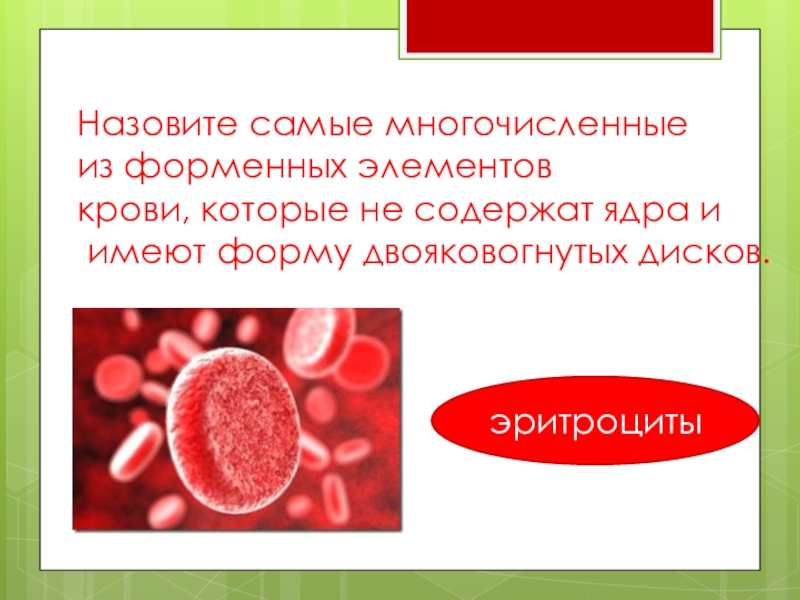 Назовите самые многочисленные из форменных элементов крови, которые не содержат ядра и имеют форму двояковогнутых дисков.

эритроциты